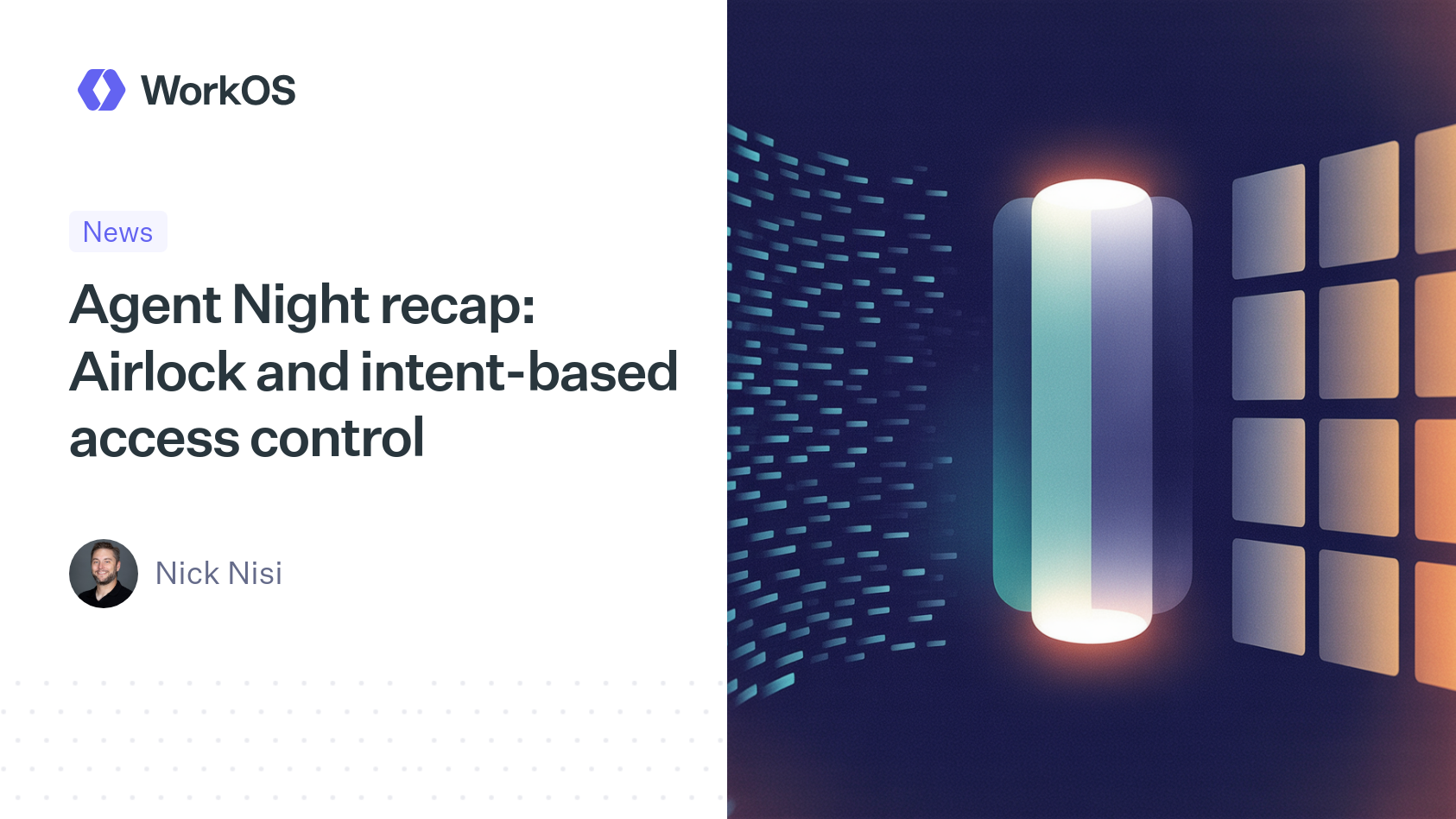 WorkOS

News

Agent Night recap: Airlock and intent-based access control

Nick Nisi